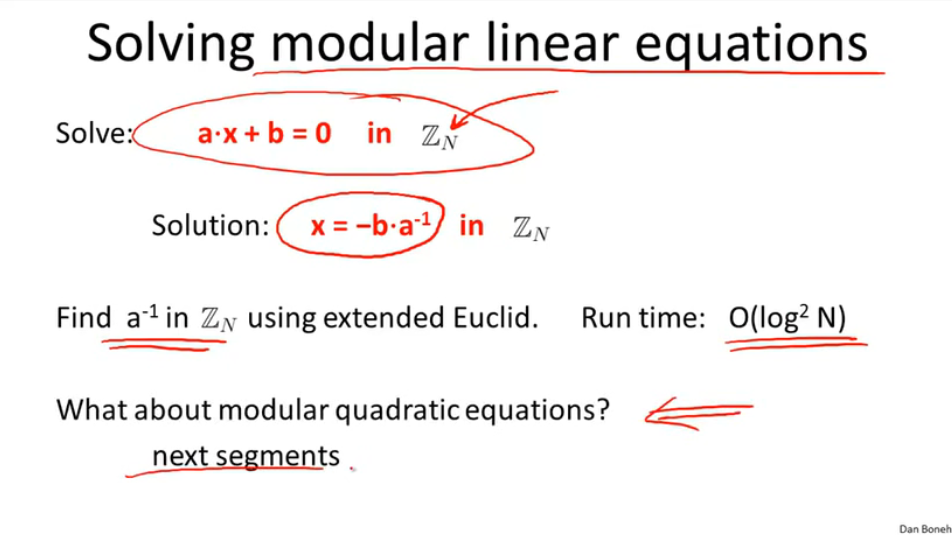 Solving modular linear equations

Solve: $a \cdot x + b = 0$ in $\mathbb{Z}_N$

Solution: $x = -b \cdot a^{-1}$ in $\mathbb{Z}_N$

Find $a^{-1}$ in $\mathbb{Z}_N$ using extended Euclid. Run time: $O(\log^2 N)$

What about modular quadratic equations?

next segments

Dan Boneh